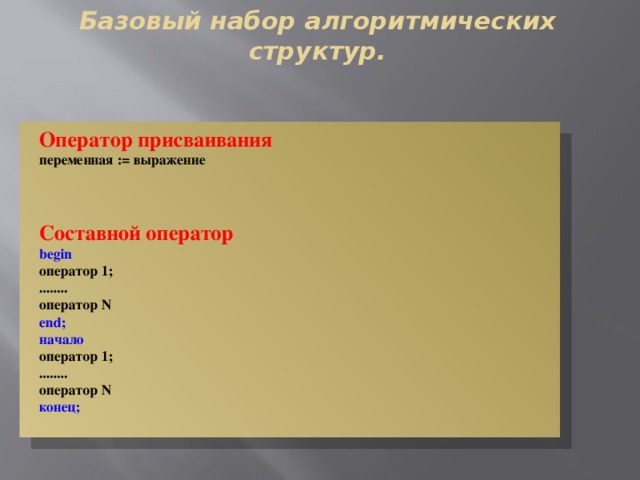 Базовый набор алгоритмических структур.

Оператор присваивания
переменная := выражение

Составной оператор
begin
оператор 1;
........
оператор N
end;
начало
оператор 1;
........
оператор N
конец;